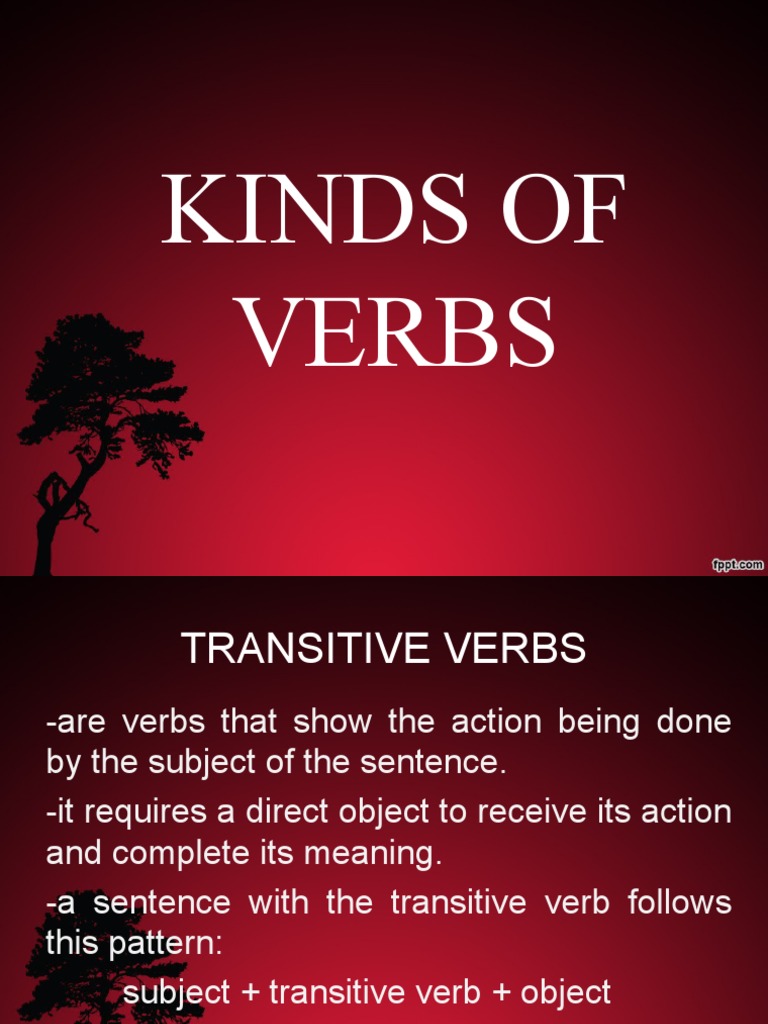 KINDS OF VERBS

fppt.com

TRANSITIVE VERBS

-are verbs that show the action being done by the subject of the sentence.

-it requires a direct object to receive its action and complete its meaning.

-a sentence with the transitive verb follows this pattern:

subject + transitive verb + object